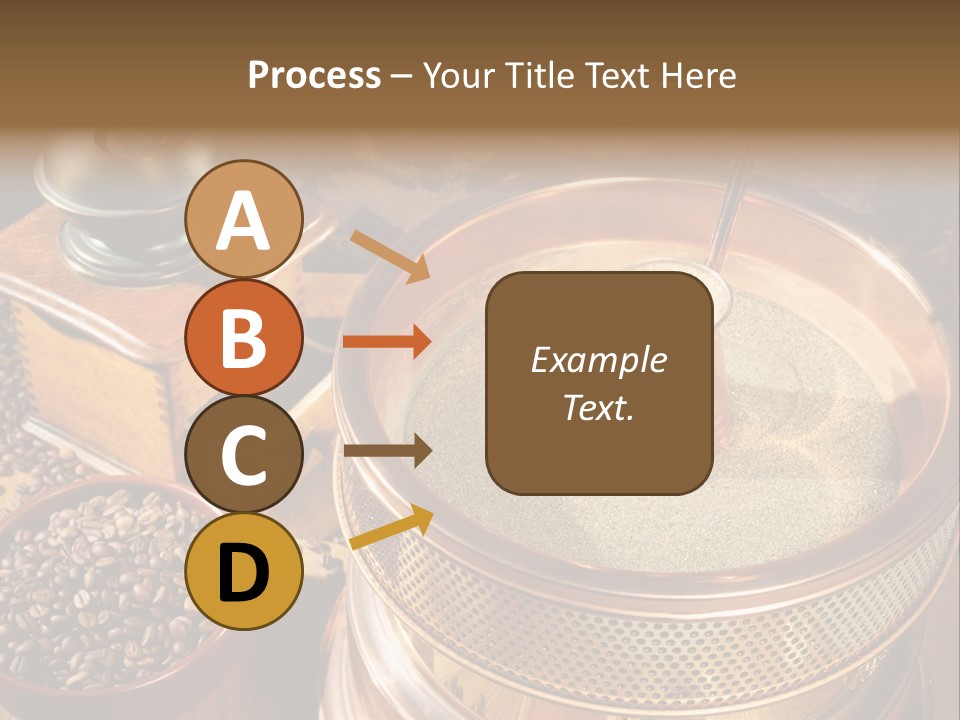 Process – Your Title Text Here

A

B

C

D

Example Text.